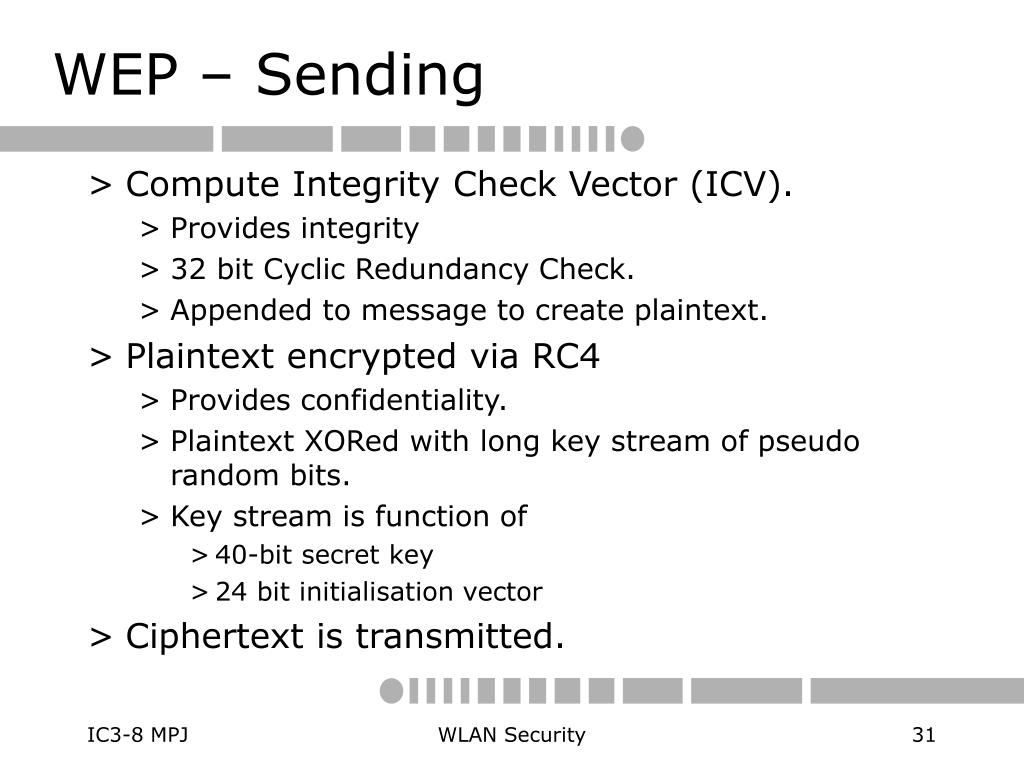 WEP – Sending

> Compute Integrity Check Vector (ICV).
> Provides integrity
> 32 bit Cyclic Redundancy Check.
> Appended to message to create plaintext.
> Plaintext encrypted via RC4
> Provides confidentiality.
> Plaintext XORed with long key stream of pseudo random bits.
> Key stream is function of
> 40-bit secret key
> 24 bit initialisation vector
> Ciphertext is transmitted.

IC3-8 MPJ

WLAN Security

31